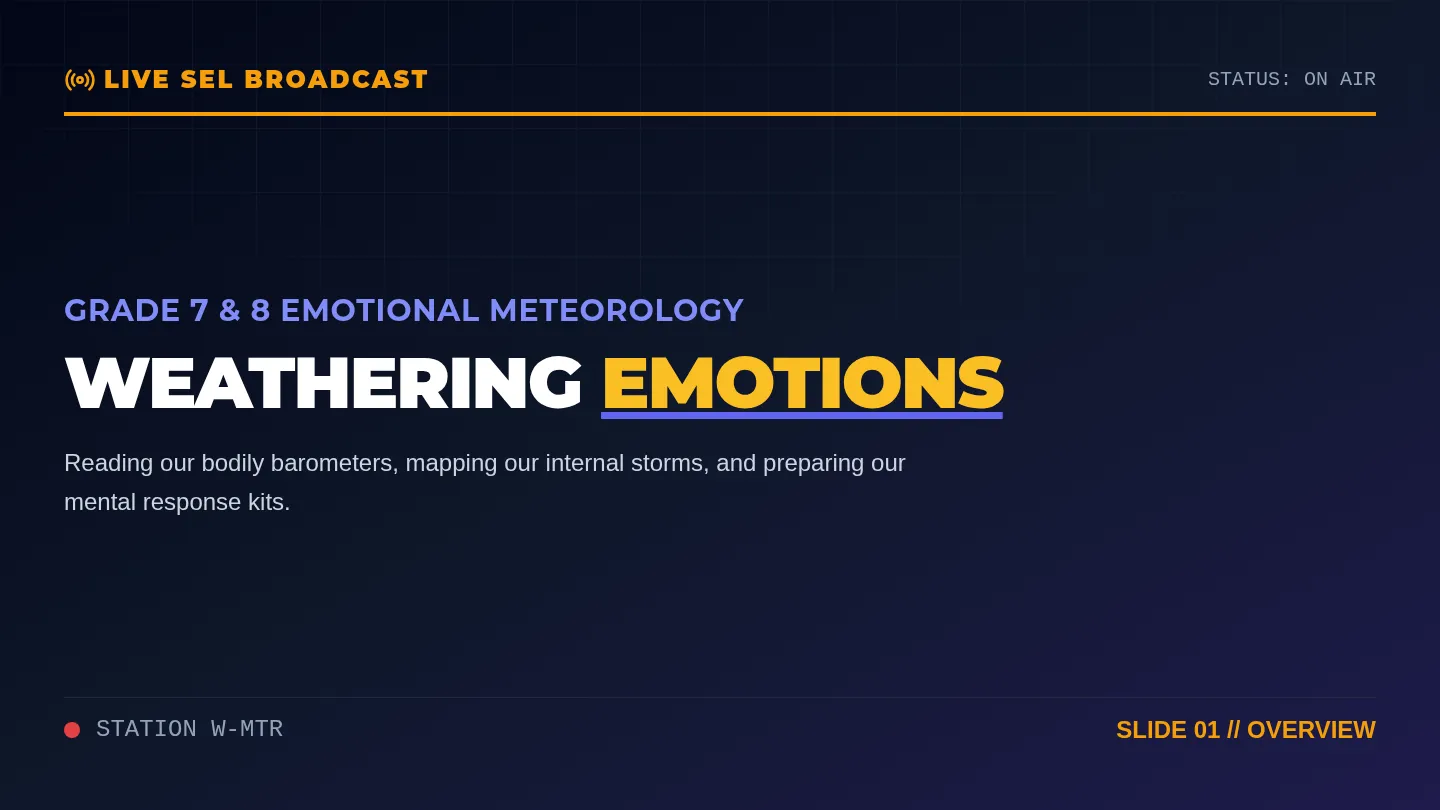 LIVE SEL BROADCAST

STATUS: ON AIR

GRADE 7 & 8 EMOTIONAL METEOROLOGY

WEATHERING EMOTIONS

Reading our bodily barometers, mapping our internal storms, and preparing our mental response kits.

STATION W-MTR

SLIDE 01 // OVERVIEW